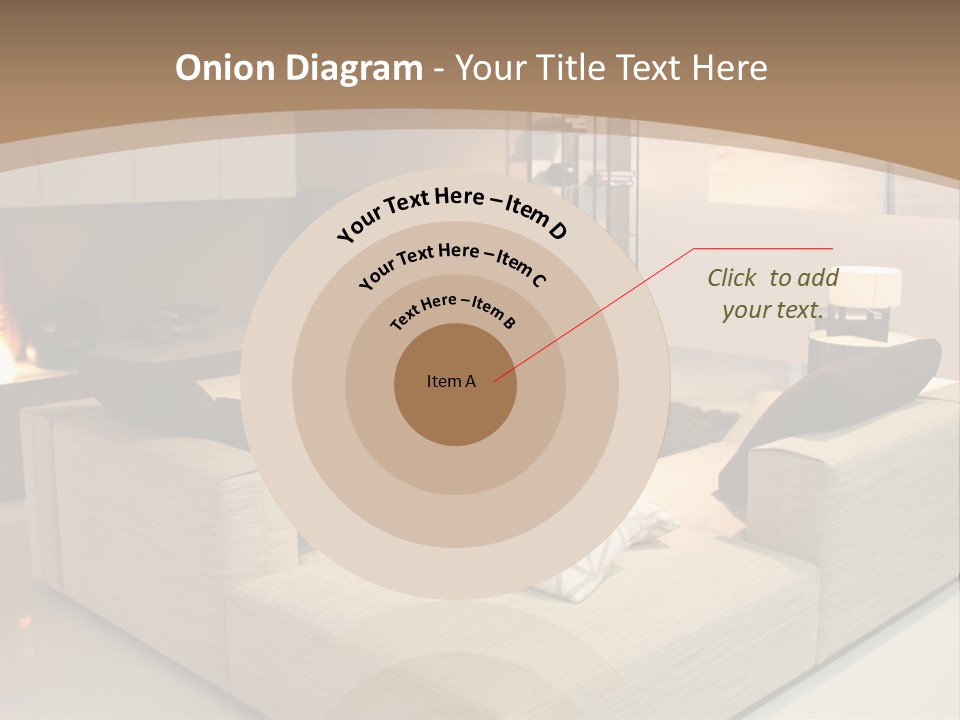 Onion Diagram - Your Title Text Here

Your Text Here – Item D

Your Text Here – Item C

Text Here – Item B

Item A

Click to add your text.